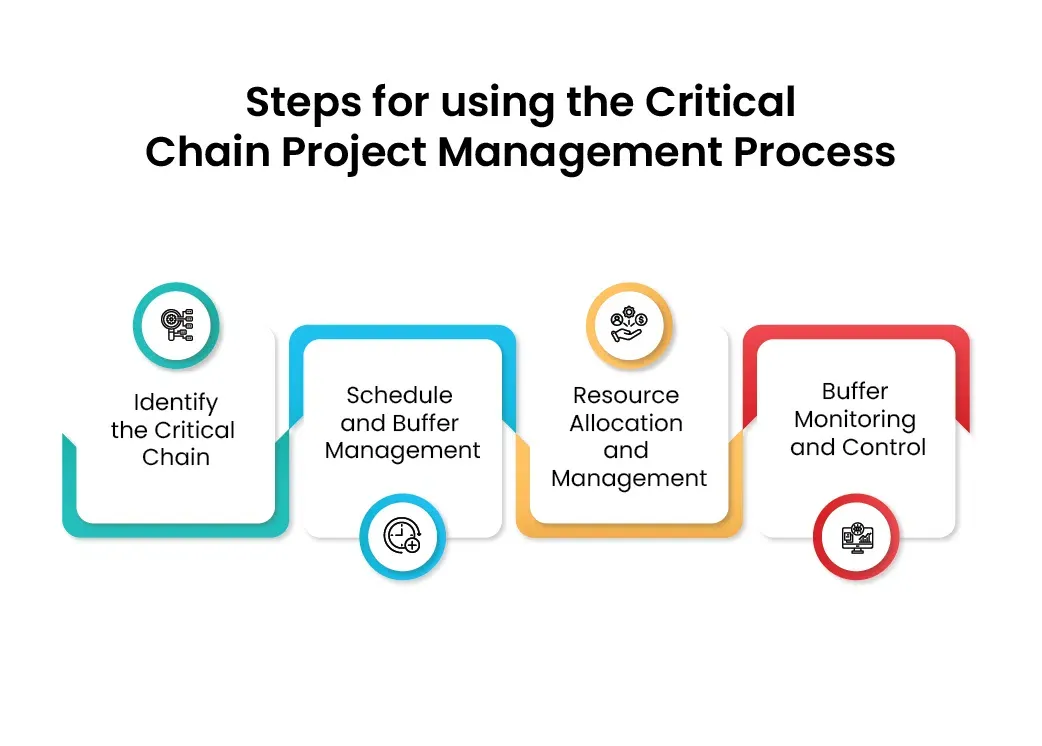 Steps for using the Critical Chain Project Management Process

Identify the Critical Chain

Schedule and Buffer Management

Resource Allocation and Management

Buffer Monitoring and Control